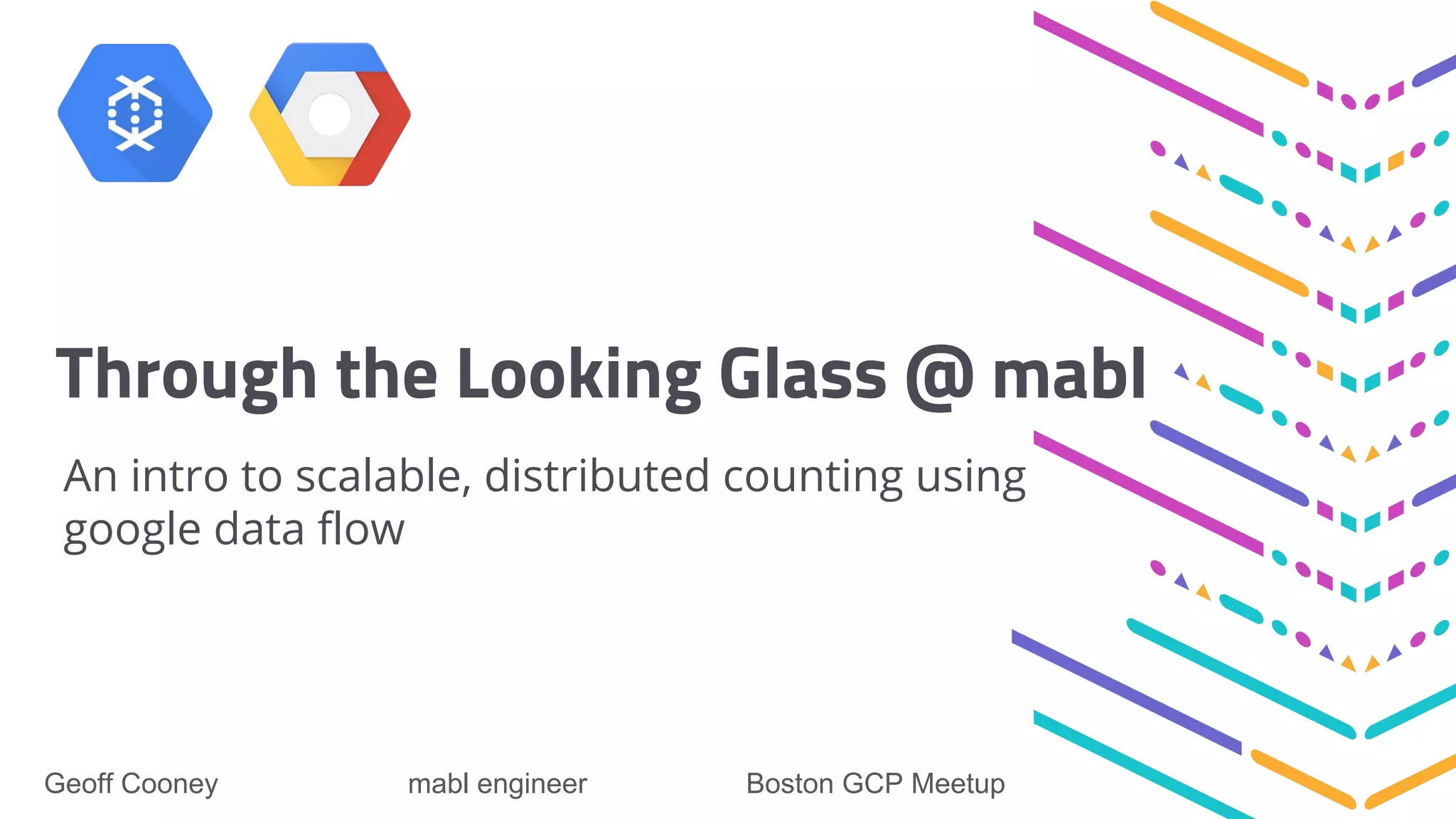 Through the Looking Glass @ mabl

An intro to scalable, distributed counting using google data flow

Geoff Cooney

mabl engineer

Boston GCP Meetup